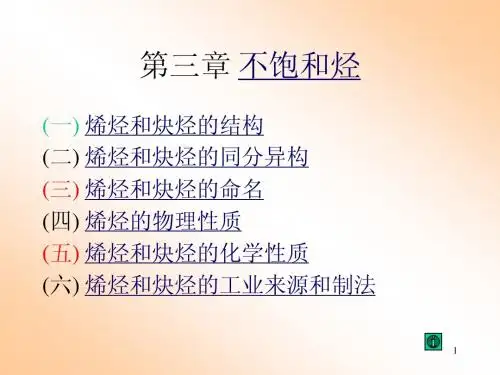 第三章 不饱和烃

(一) 烯烃和炔烃的结构
(二) 烯烃和炔烃的同分异构
(三) 烯烃和炔烃的命名
(四) 烯烃的物理性质
(五) 烯烃和炔烃的化学性质
(六) 烯烃和炔烃的工业来源和制法

1